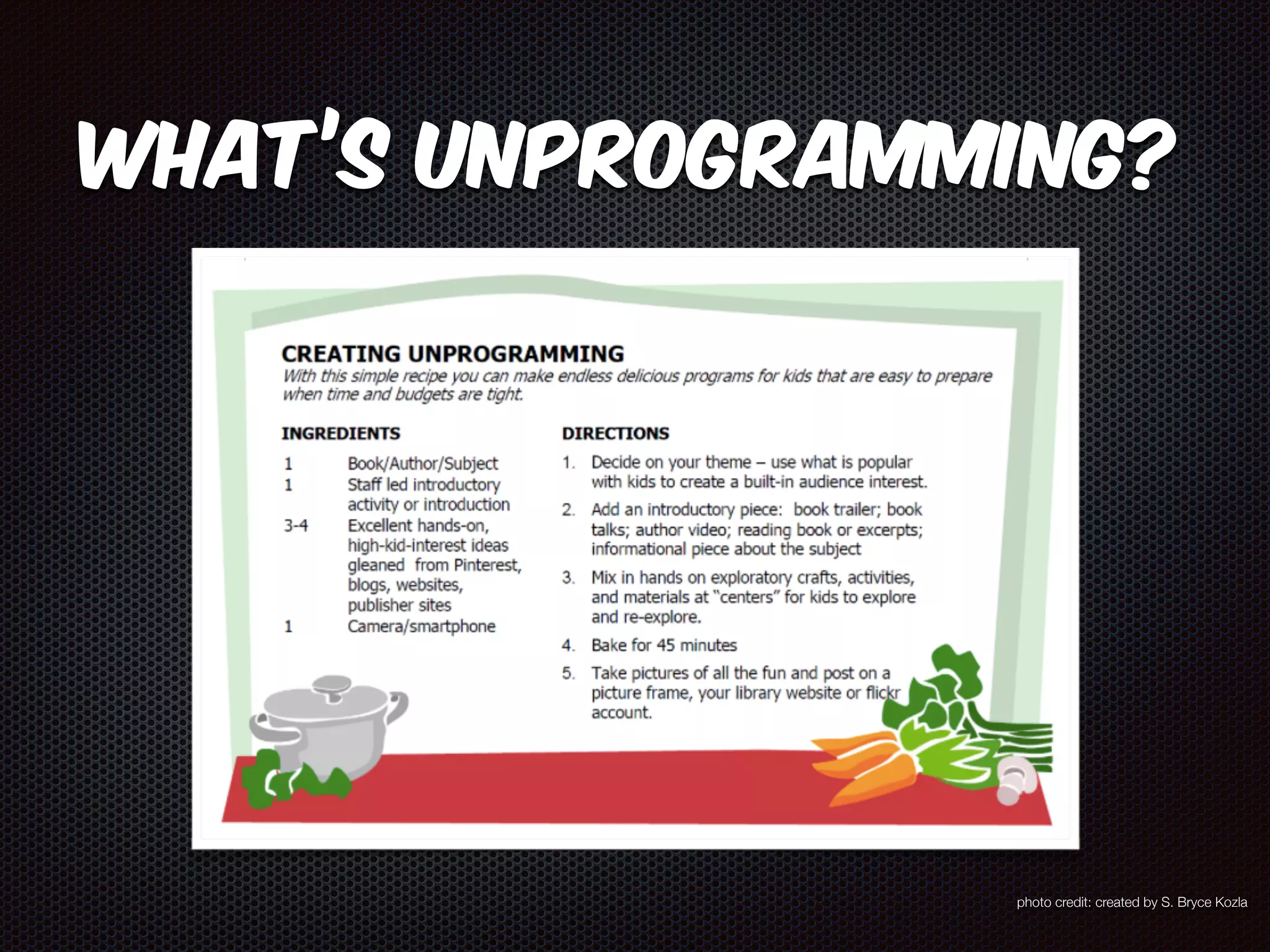 WHAT'S UNPROGRAMMING?

CREATING UNPROGRAMMING
With this simple recipe you can make endless delicious programs for kids that are easy to prepare when time and budgets are tight.

INGREDIENTS

1 Book/Author/Subject
1 Staff led introductory activity or introduction
3-4 Excellent hands-on, high-kid-interest ideas gleaned from Pinterest, blogs, websites, publisher sites
1 Camera/smartphone

DIRECTIONS

1. Decide on your theme – use what is popular with kids to create a built-in audience interest.
2. Add an introductory piece: book trailer; book talks; author video; reading book or excerpts; informational piece about the subject
3. Mix in hands on exploratory crafts, activities, and materials at "centers" for kids to explore and re-explore.
4. Bake for 45 minutes
5. Take pictures of all the fun and post on a picture frame, your library website or flickr account.

photo credit: created by S. Bryce Kozla